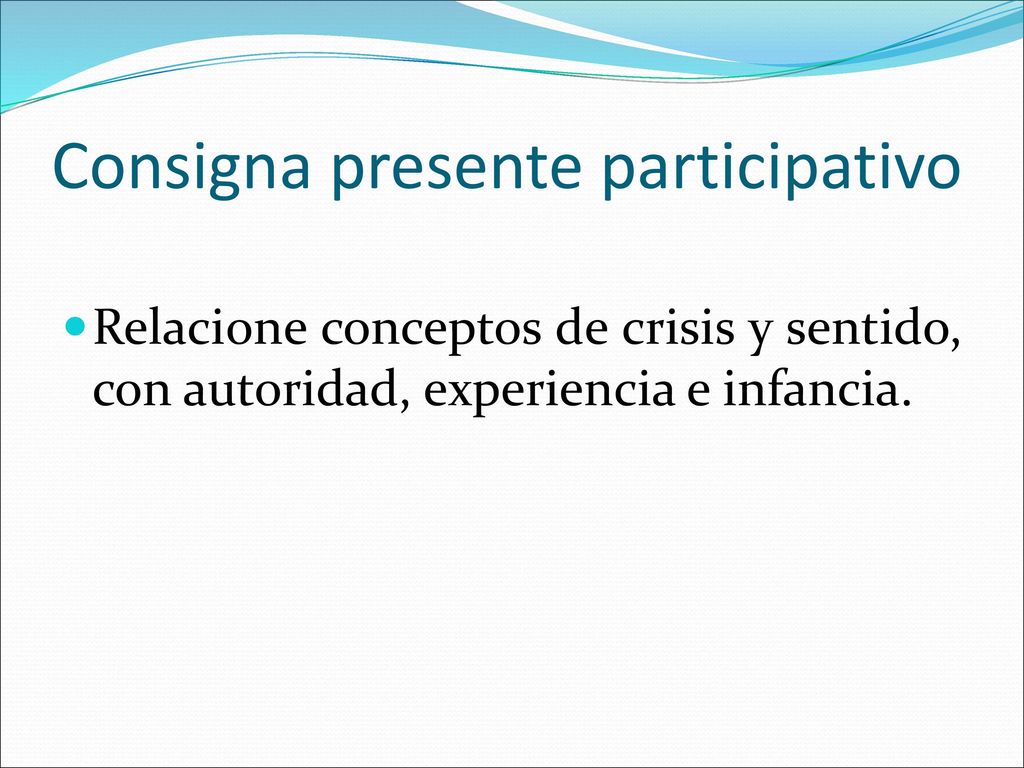 Consigna presente participativo

Relacione conceptos de crisis y sentido, con autoridad, experiencia e infancia.